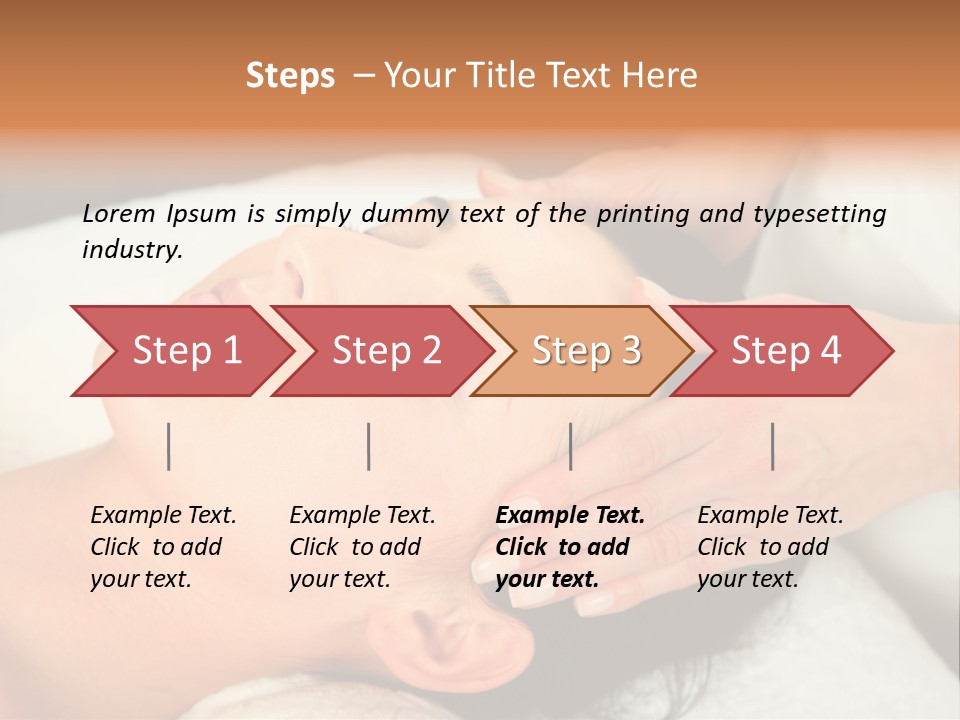 Steps – Your Title Text Here

Lorem Ipsum is simply dummy text of the printing and typesetting industry.

Step 1

Step 2

Step 3

Step 4

Example Text. Click to add your text.

Example Text. Click to add your text.

Example Text. Click to add your text.

Example Text. Click to add your text.